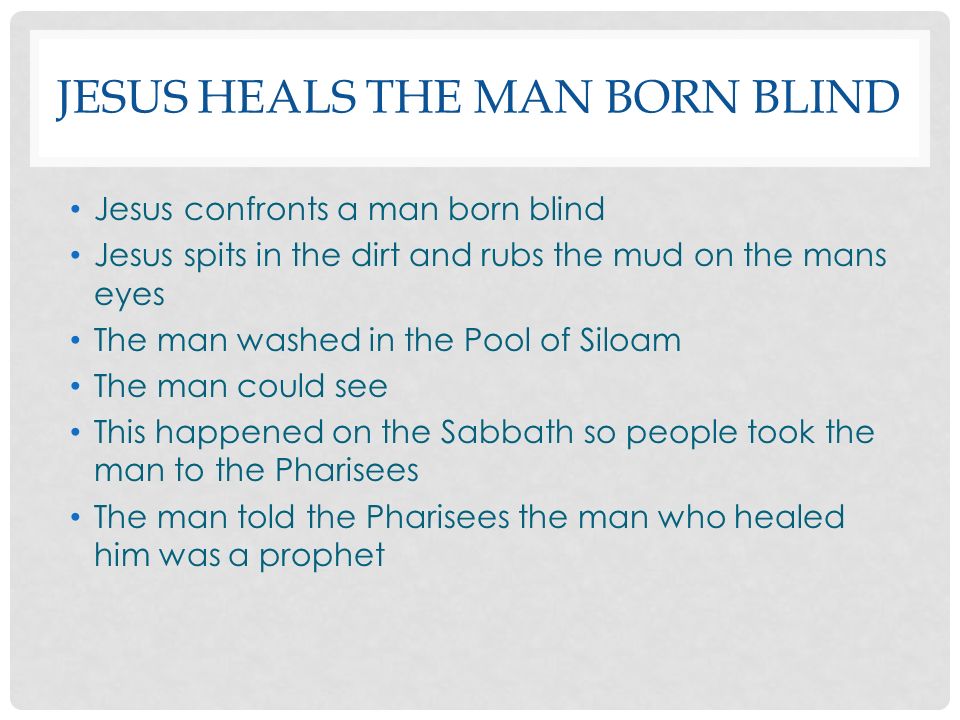 JESUS HEALS THE MAN BORN BLIND

• Jesus confronts a man born blind
• Jesus spits in the dirt and rubs the mud on the mans eyes
• The man washed in the Pool of Siloam
• The man could see
• This happened on the Sabbath so people took the man to the Pharisees
• The man told the Pharisees the man who healed him was a prophet